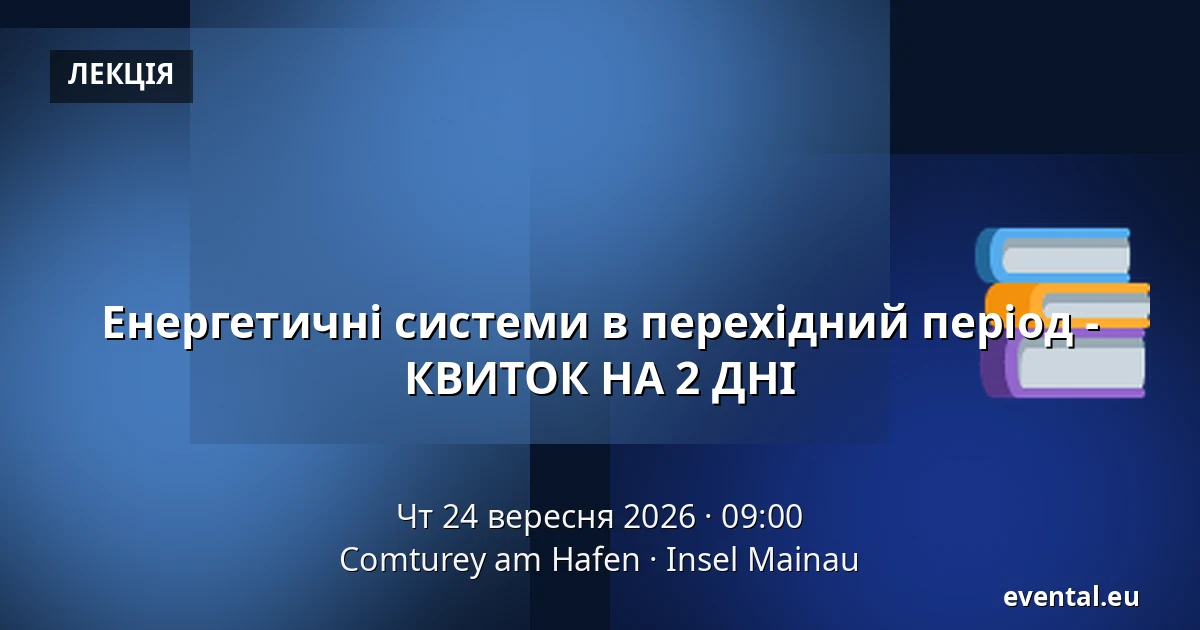 ЛЕКЦІЯ

Енергетичні системи в перехідний період - КВИТОК НА 2 ДНІ

Чт 24 вересня 2026 · 09:00
Comturey am Hafen · Insel Mainau

evental.eu